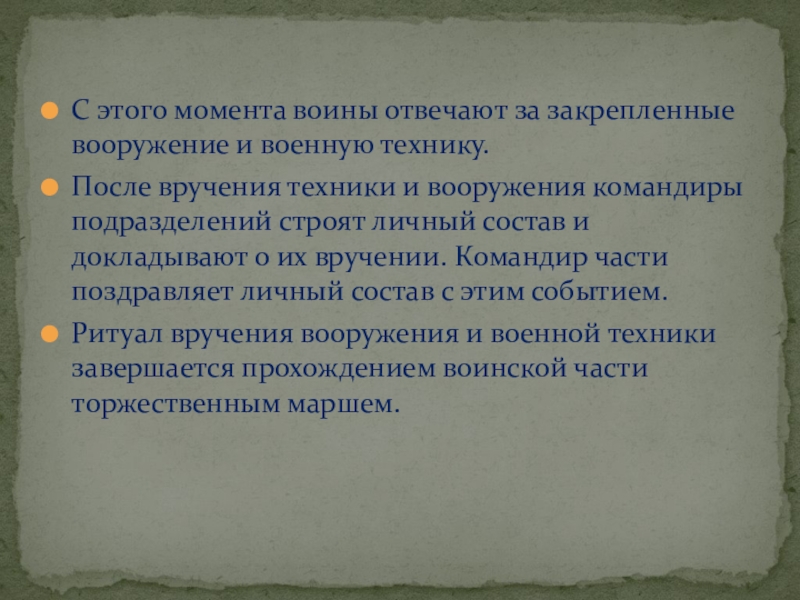 С этого момента воины отвечают за закрепленные вооружение и военную технику.

После вручения техники и вооружения командиры подразделений строят личный состав и докладывают о их вручении. Командир части поздравляет личный состав с этим событием.

Ритуал вручения вооружения и военной техники завершается прохождением воинской части торжественным маршем.